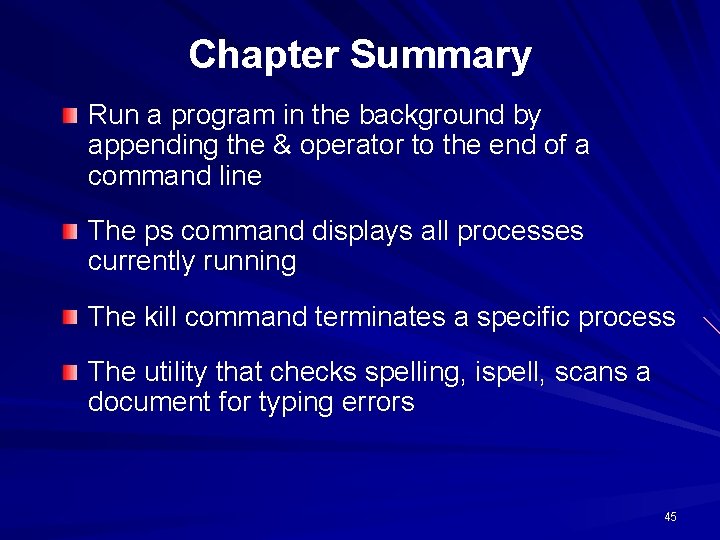 Chapter Summary

Run a program in the background by appending the & operator to the end of a command line

The ps command displays all processes currently running

The kill command terminates a specific process

The utility that checks spelling, ispell, scans a document for typing errors

45